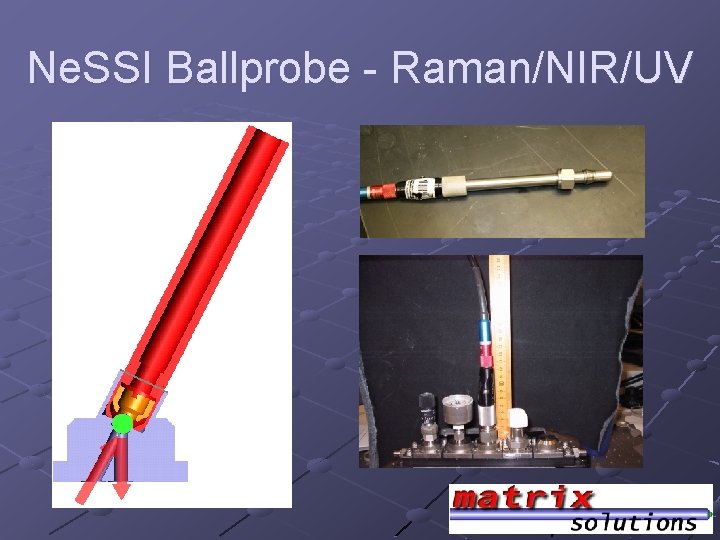 NeSSI Ballprobe - Raman/NIR/UV

matrix
solutions